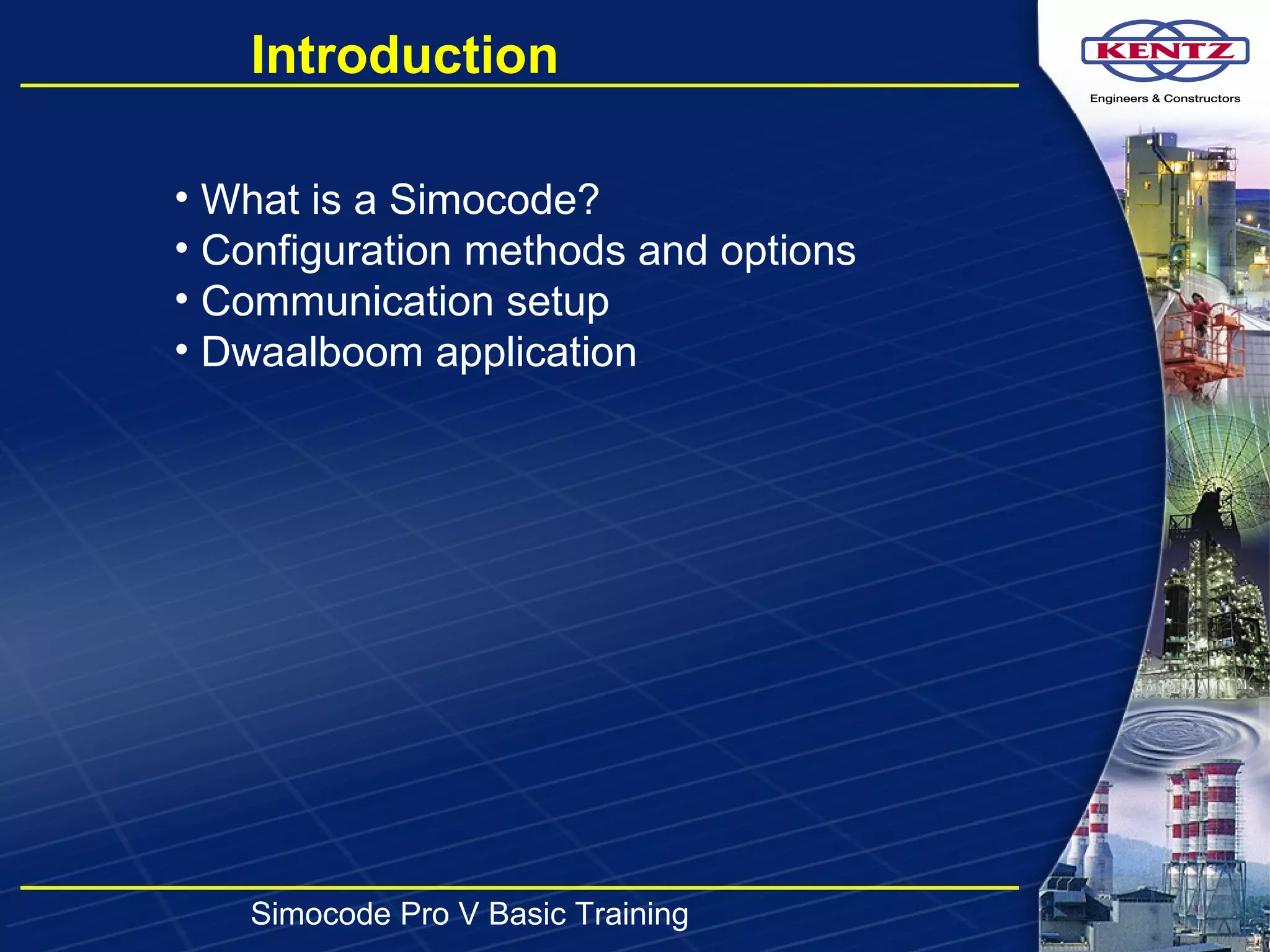 Introduction

KENTZ
Engineers & Constructors

• What is a Simocode?
• Configuration methods and options
• Communication setup
• Dwaalboom application

Simocode Pro V Basic Training